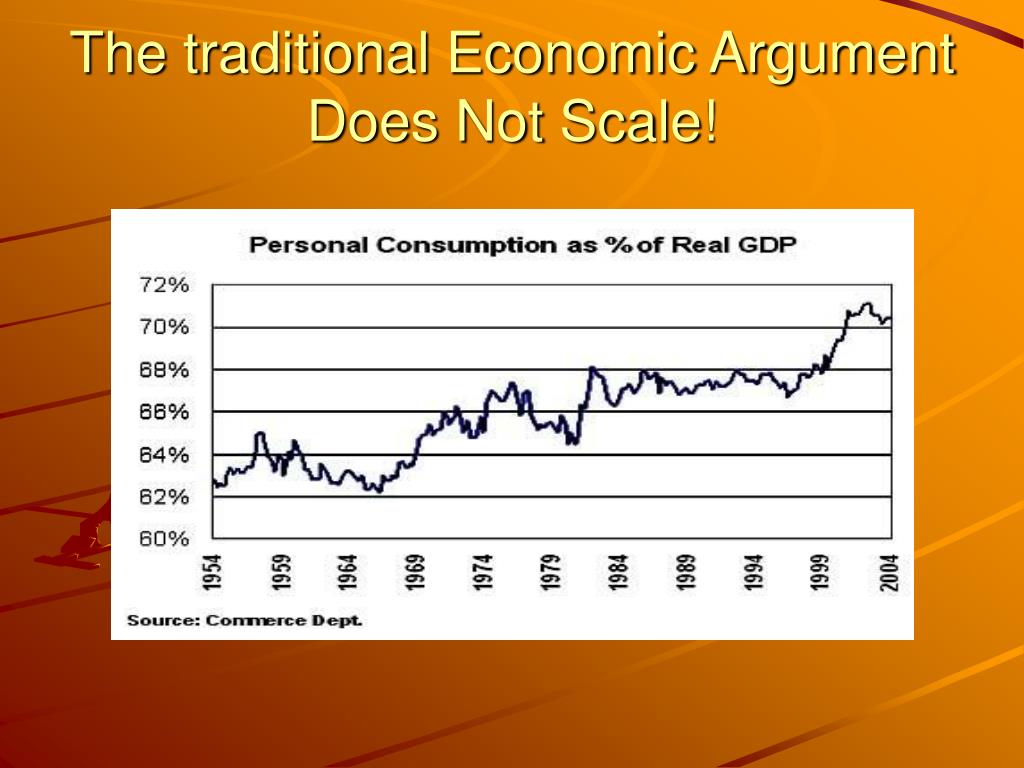 The traditional Economic Argument Does Not Scale!

Personal Consumption as % of Real GDP

72%
70%
68%
66%
64%
62%
60%

1954
1959
1964
1969
1974
1979
1984
1989
1994
1999
2004

Source: Commerce Dept.